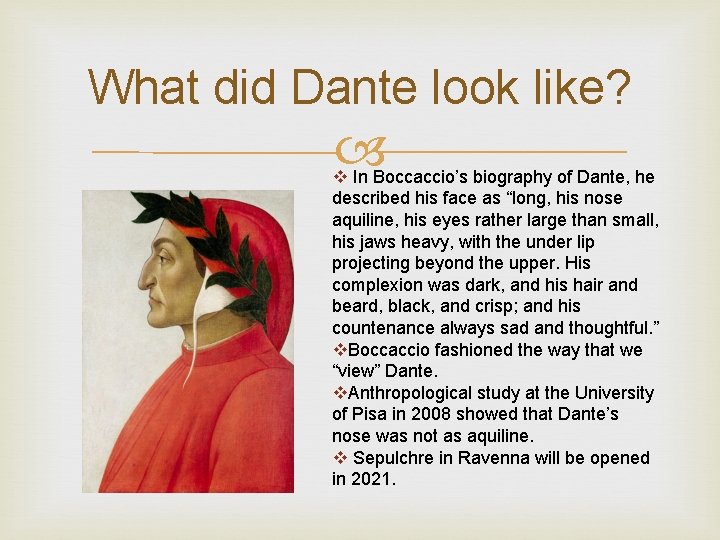 What did Dante look like?

❖ In Boccaccio's biography of Dante, he described his face as "long, his nose aquiline, his eyes rather large than small, his jaws heavy, with the under lip projecting beyond the upper. His complexion was dark, and his hair and beard, black, and crisp; and his countenance always sad and thoughtful."

❖Boccaccio fashioned the way that we "view" Dante.

❖Anthropological study at the University of Pisa in 2008 showed that Dante's nose was not as aquiline.

❖ Sepulchre in Ravenna will be opened in 2021.